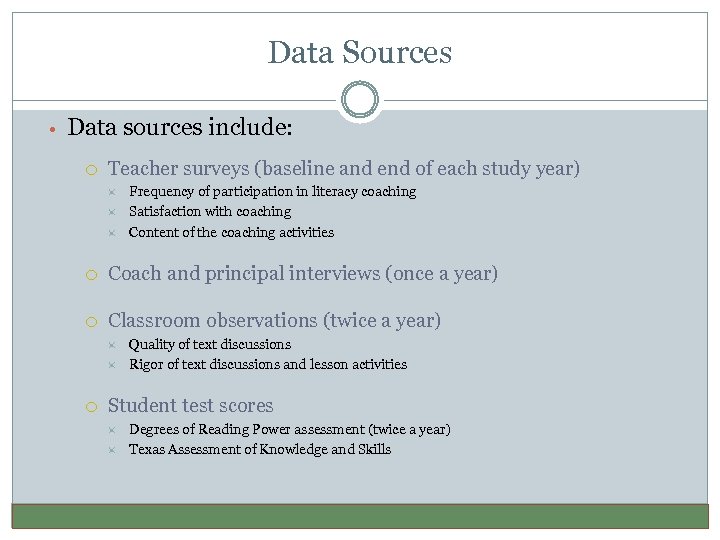 Data Sources

• Data sources include:

○ Teacher surveys (baseline and end of each study year)
× Frequency of participation in literacy coaching
× Satisfaction with coaching
× Content of the coaching activities

○ Coach and principal interviews (once a year)

○ Classroom observations (twice a year)
× Quality of text discussions
× Rigor of text discussions and lesson activities

○ Student test scores
× Degrees of Reading Power assessment (twice a year)
× Texas Assessment of Knowledge and Skills